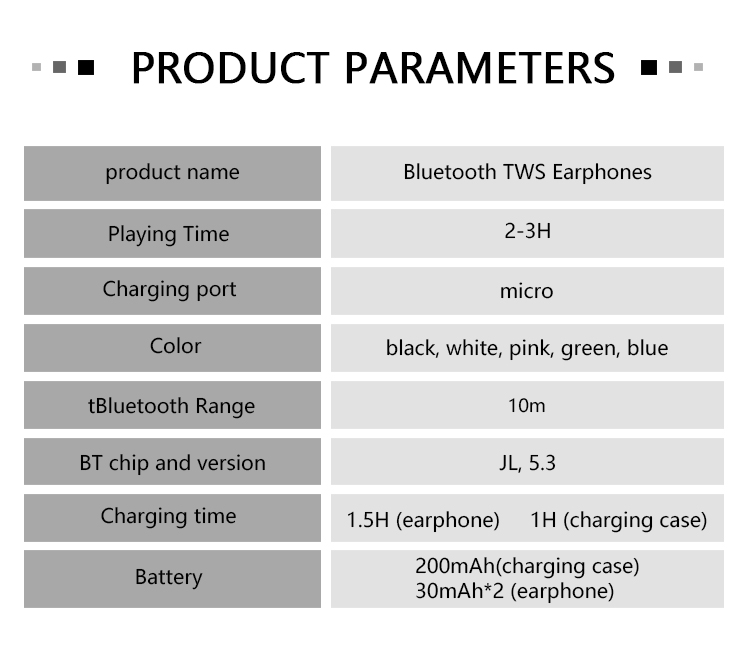 PRODUCT PARAMETERS

| product name | Bluetooth TWS Earphones |
|---|---|
| Playing Time | 2-3H |
| Charging port | micro |
| Color | black, white, pink, green, blue |
| tBluetooth Range | 10m |
| BT chip and version | JL, 5.3 |
| Charging time | 1.5H (earphone) 1H (charging case) |
| Battery | 200mAh(charging case) 30mAh*2 (earphone) |